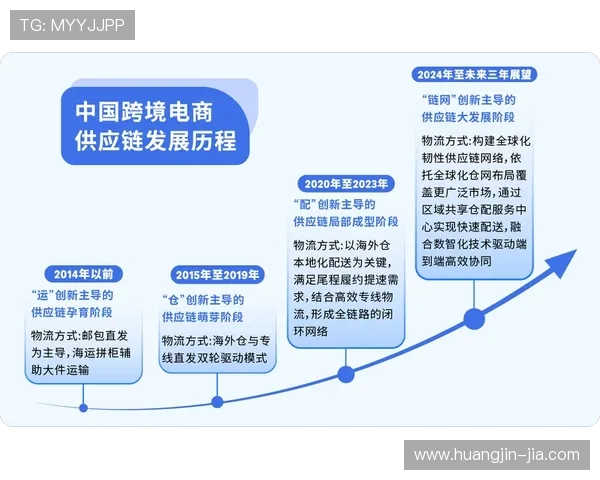 TG: MYYJJPP

中国跨境电商供应链发展历程

2014年以前

“运”创新主导的供应链孕育阶段

物流方式:邮包直发为主导,海运拼柜辅助大件运输

2015年至2019年

“仓”创新主导的供应链萌芽阶段

物流方式:海外仓与专线直发双轮驱动模式

2020年至2023年

“配”创新主导的供应链局部成型阶段

物流方式:以海外仓本地化配送为关键,满足尾程履约提速需求,结合高效专线物流,形成全链路的闭环网络

2024年至未来三年展望

“链网”创新主导的供应链大发展阶段

物流方式:构建全球化韧性供应链网络,依托全球化仓网布局覆盖更广泛市场,通过区域共享仓配服务中心实现快速配送,融合数智化技术驱动端到端高效协同

www.huangjin-jia.com